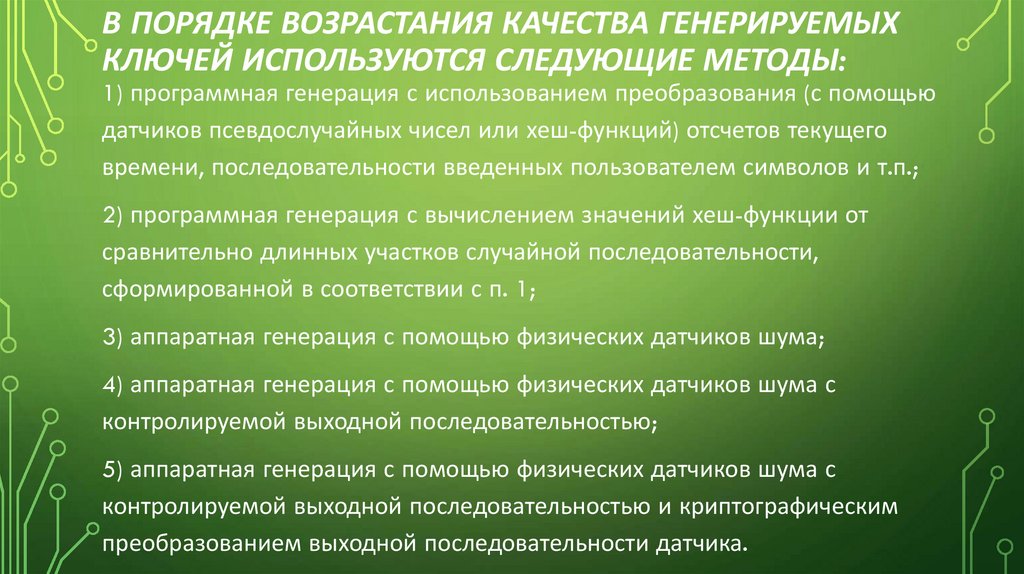 В ПОРЯДКЕ ВОЗРАСТАНИЯ КАЧЕСТВА ГЕНЕРИРУЕМЫХ КЛЮЧЕЙ ИСПОЛЬЗУЮТСЯ СЛЕДУЮЩИЕ МЕТОДЫ:

1) программная генерация с использованием преобразования (с помощью датчиков псевдослучайных чисел или хеш-функций) отсчетов текущего времени, последовательности введенных пользователем символов и т.п.;

2) программная генерация с вычислением значений хеш-функции от сравнительно длинных участков случайной последовательности, сформированной в соответствии с п. 1;

3) аппаратная генерация с помощью физических датчиков шума;

4) аппаратная генерация с помощью физических датчиков шума с контролируемой выходной последовательностью;

5) аппаратная генерация с помощью физических датчиков шума с контролируемой выходной последовательностью и криптографическим преобразованием выходной последовательности датчика.